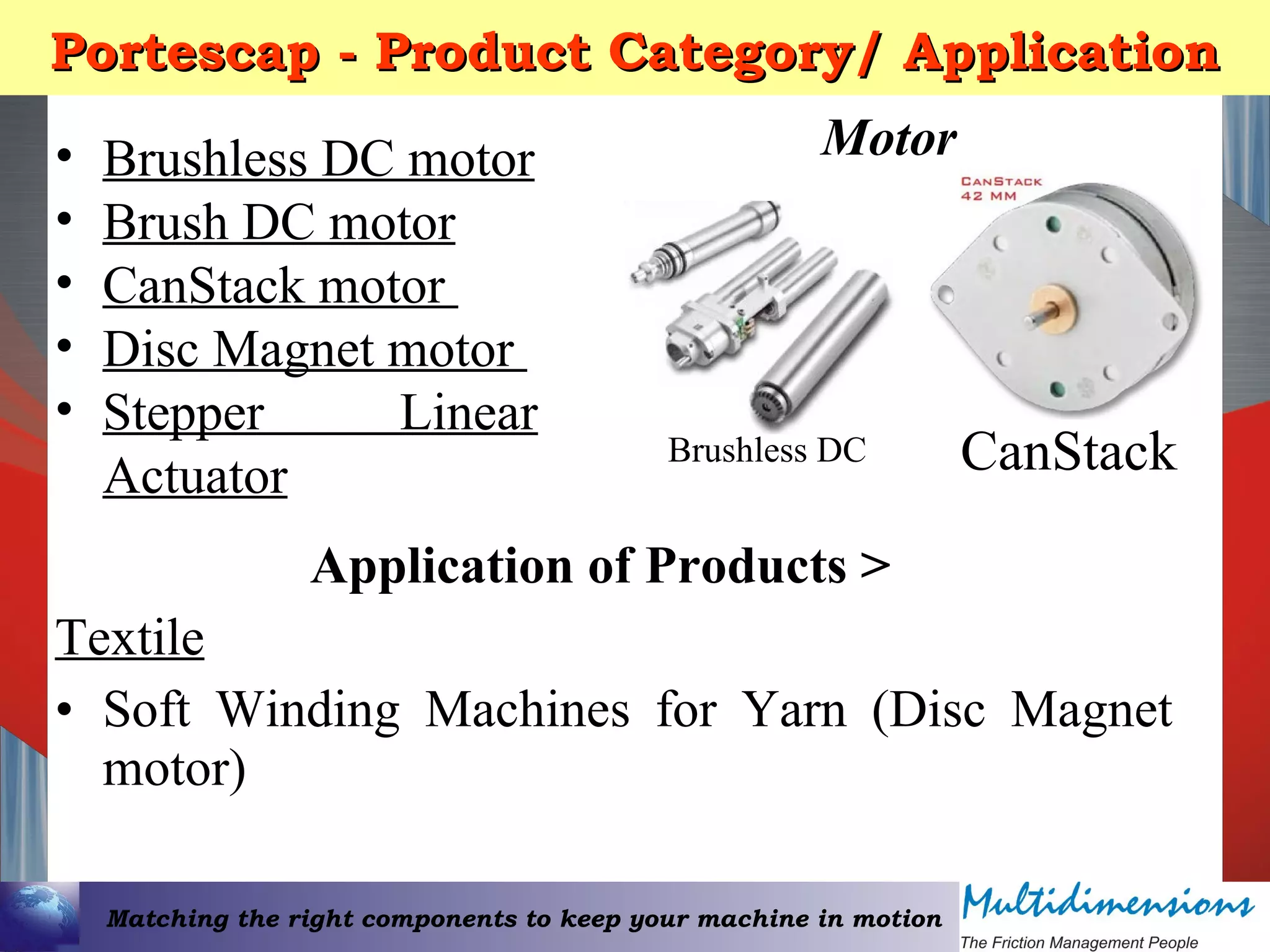 Portescap - Product Category/ Application

• Brushless DC motor
• Brush DC motor
• CanStack motor
• Disc Magnet motor
• Stepper Linear Actuator

Motor

CANSTACK 42 MM

Brushless DC

CanStack

Application of Products >

Textile

• Soft Winding Machines for Yarn (Disc Magnet motor)

Matching the right components to keep your machine in motion

Multidimensions
The Friction Management People